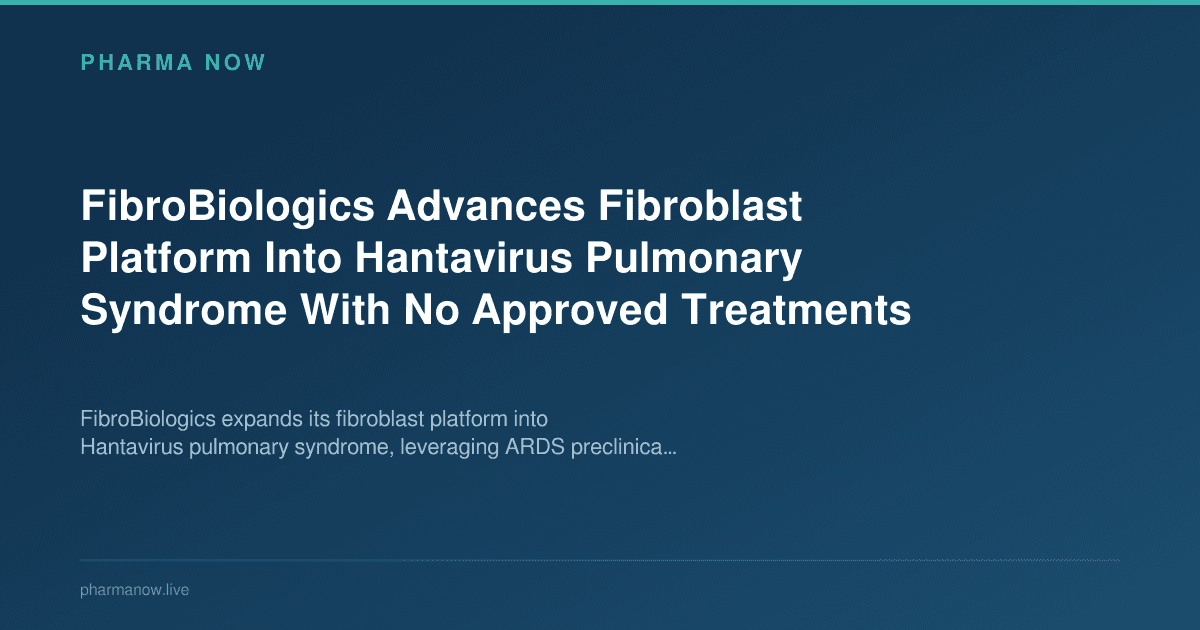 PHARMA NOW

FibroBiologics Advances Fibroblast Platform Into Hantavirus Pulmonary Syndrome With No Approved Treatments

FibroBiologics expands its fibroblast platform into Hantavirus pulmonary syndrome, leveraging ARDS preclinica...

pharmanow.live